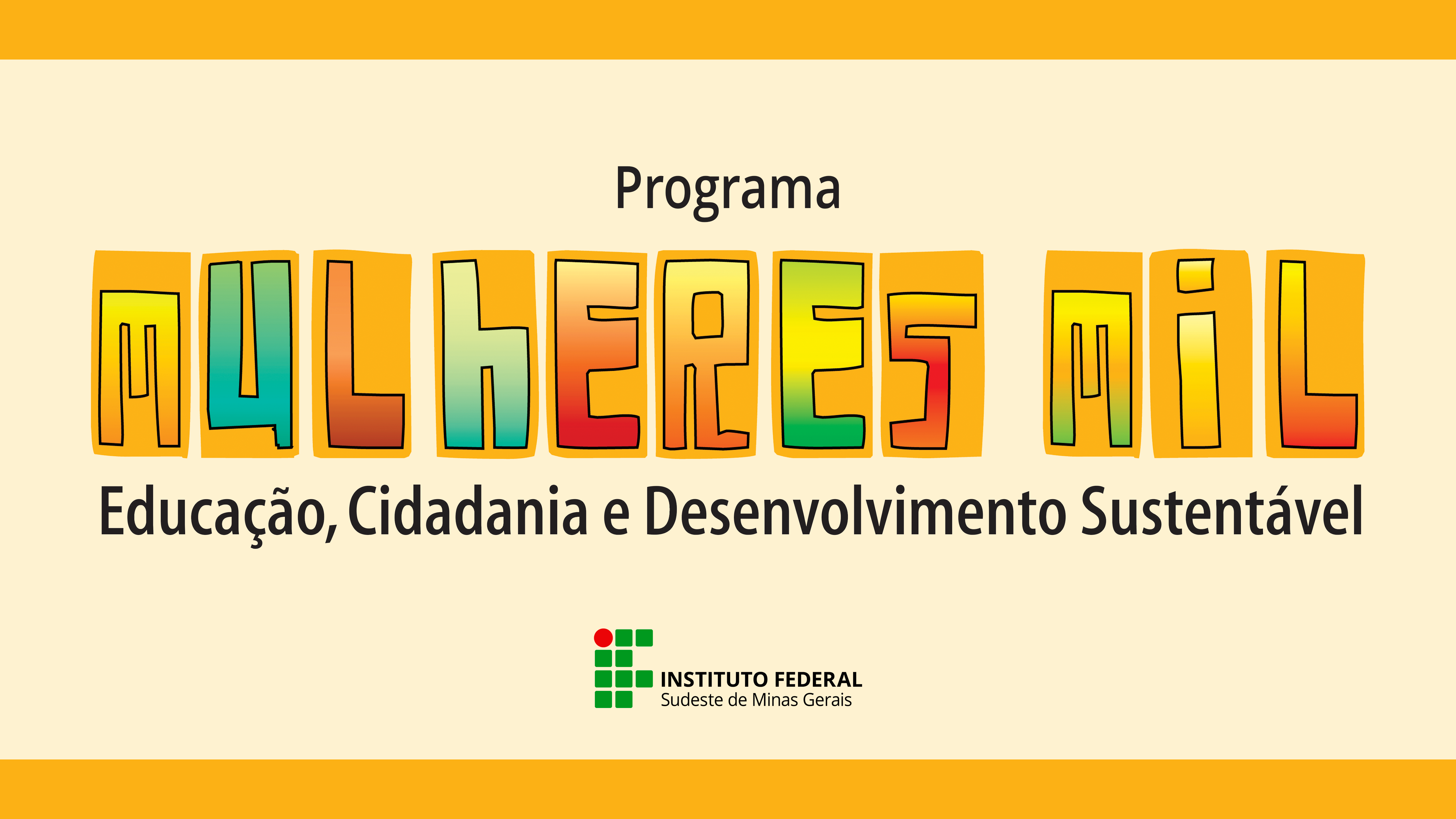 Programa

MULHERES MIL

Educação, Cidadania e Desenvolvimento Sustentável

INSTITUTO FEDERAL
Sudeste de Minas Gerais